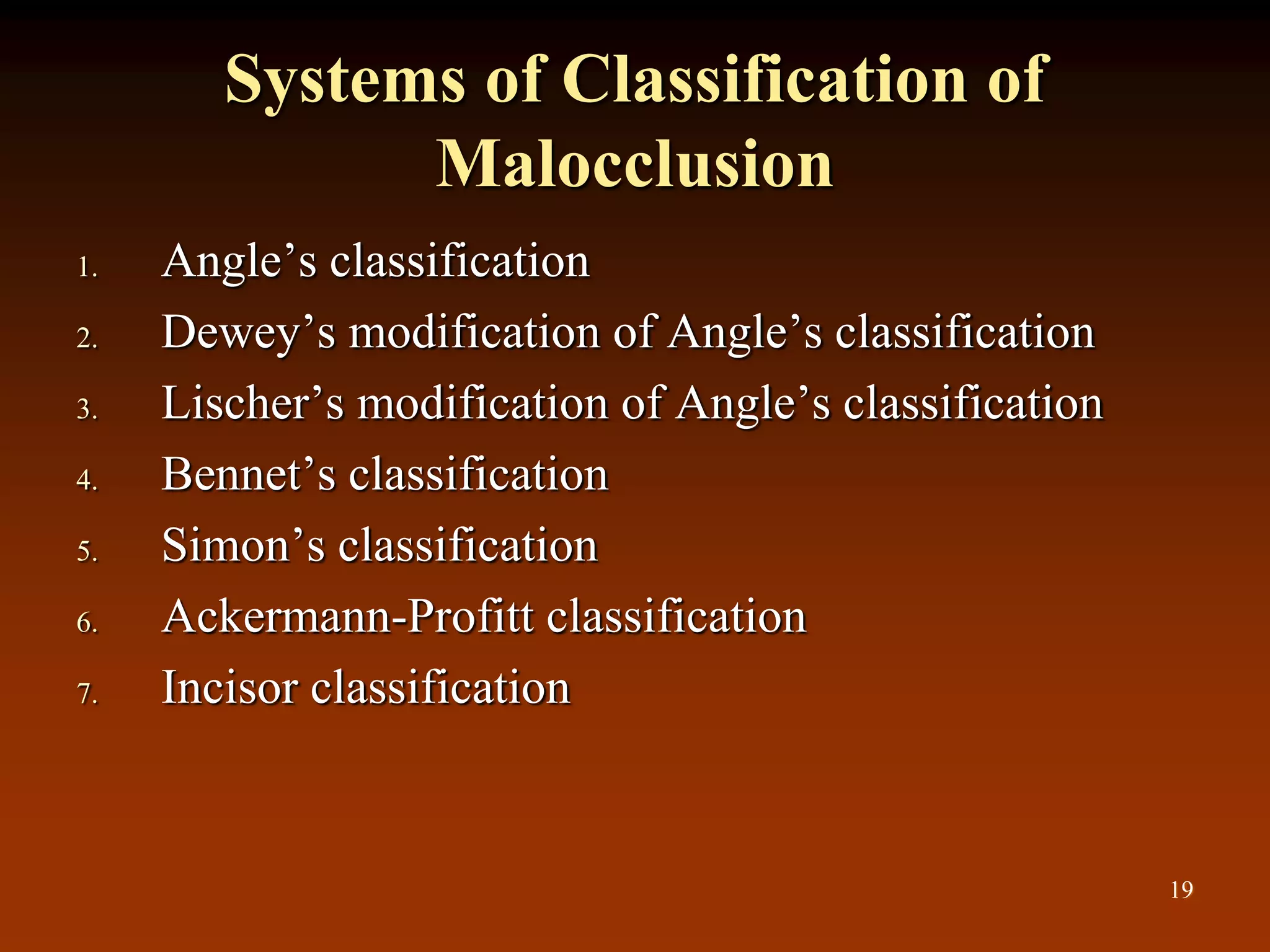 Systems of Classification of Malocclusion

1. Angle’s classification
2. Dewey’s modification of Angle’s classification
3. Lischer’s modification of Angle’s classification
4. Bennet’s classification
5. Simon’s classification
6. Ackermann-Profitt classification
7. Incisor classification

19